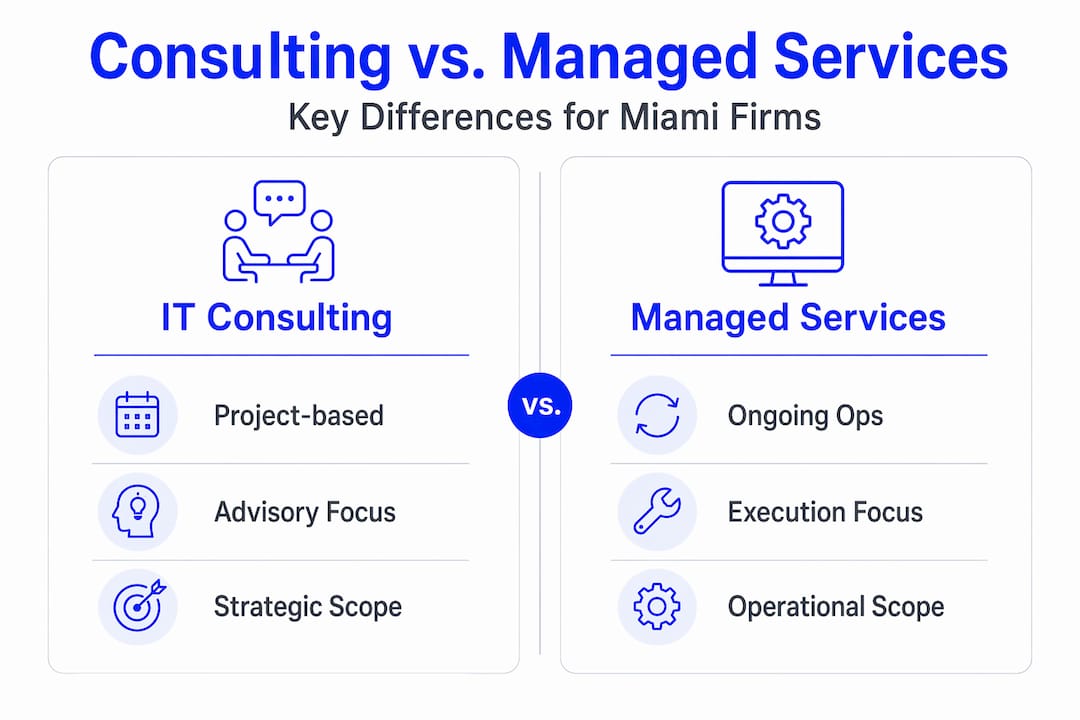 Consulting vs. Managed Services

Key Differences for Miami Firms

IT Consulting

Project-based

Advisory Focus

Strategic Scope

vs.

Managed Services

Ongoing Ops

Execution Focus

Operational Scope